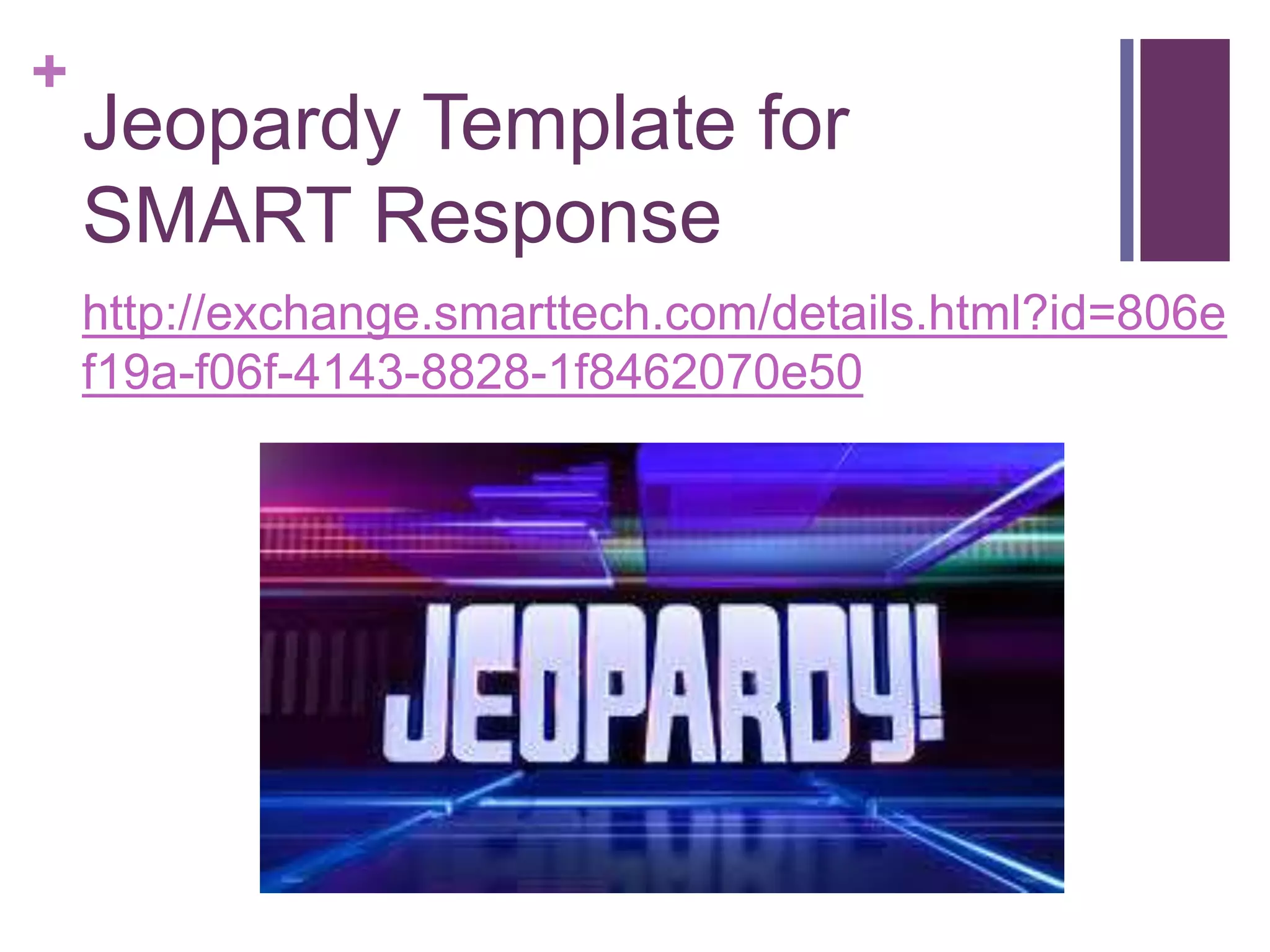 +

Jeopardy Template for SMART Response

http://exchange.smarttech.com/details.html?id=806ef19a-f06f-4143-8828-1f8462070e50

JEOPARDY!